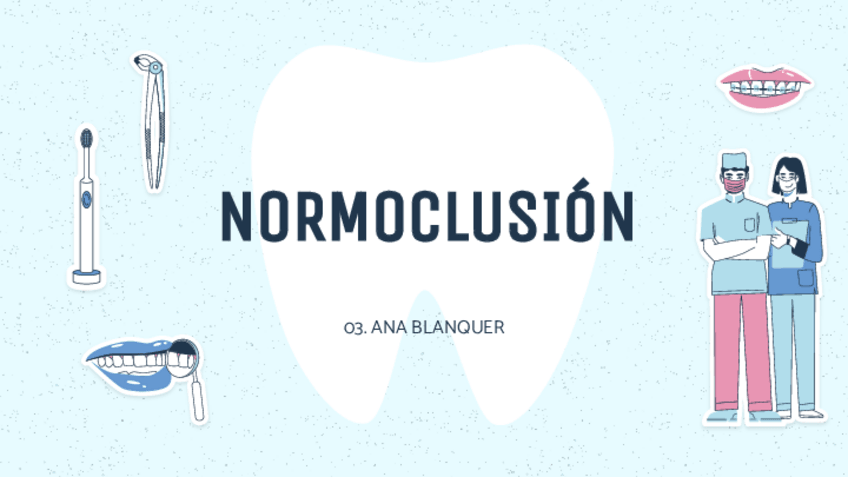 NORMOCLUSIÓN

03. ANA BLANQUER